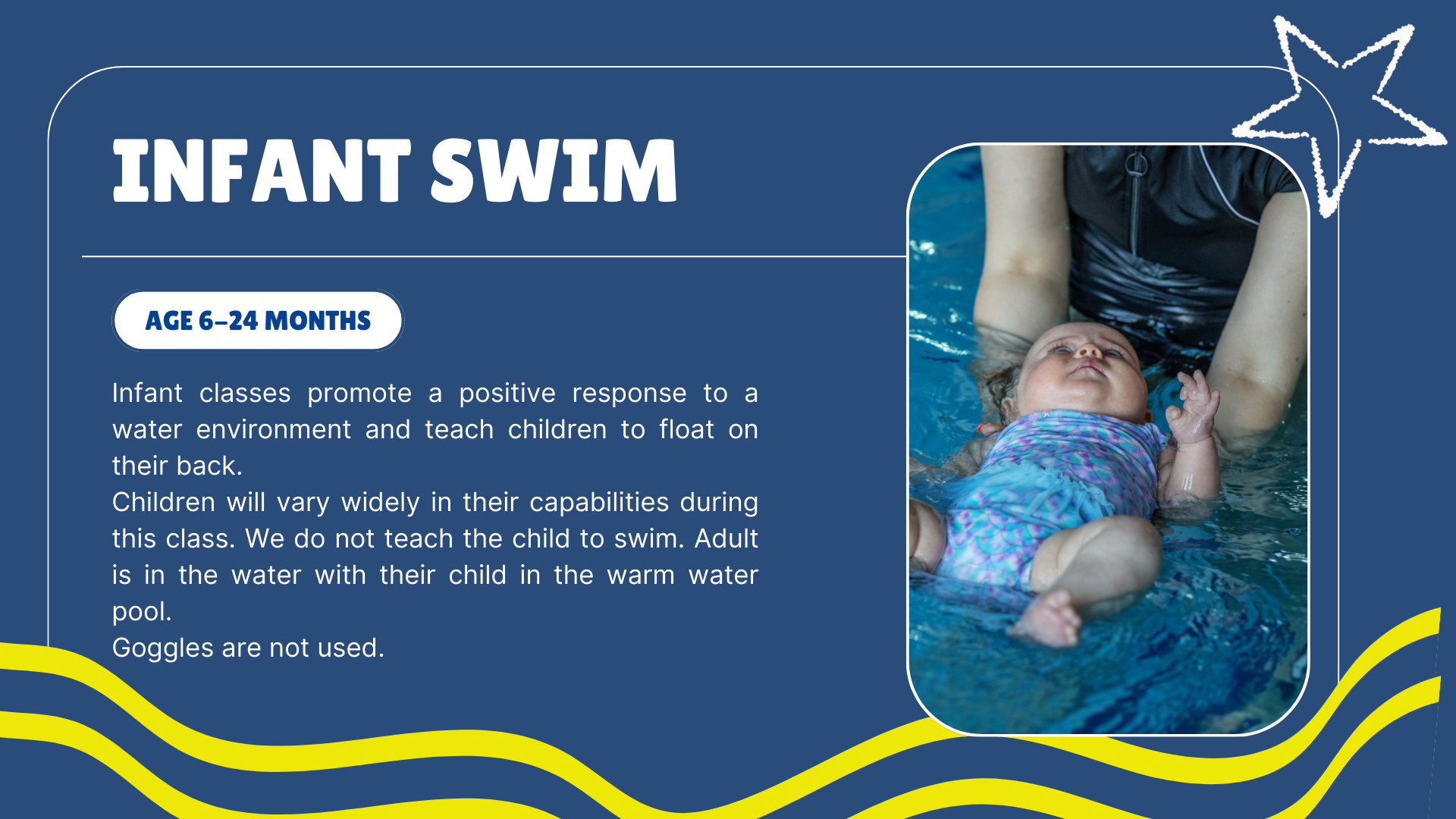 INFANT SWIM

AGE 6–24 MONTHS

Infant classes promote a positive response to a water environment and teach children to float on their back.
Children will vary widely in their capabilities during this class. We do not teach the child to swim. Adult is in the water with their child in the warm water pool.
Goggles are not used.